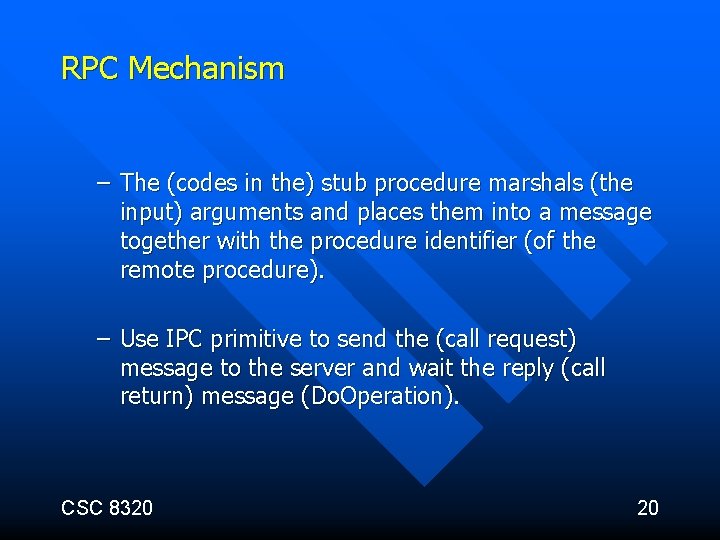 RPC Mechanism

– The (codes in the) stub procedure marshals (the input) arguments and places them into a message together with the procedure identifier (of the remote procedure).

– Use IPC primitive to send the (call request) message to the server and wait the reply (call return) message (DoOperation).

CSC 8320

20